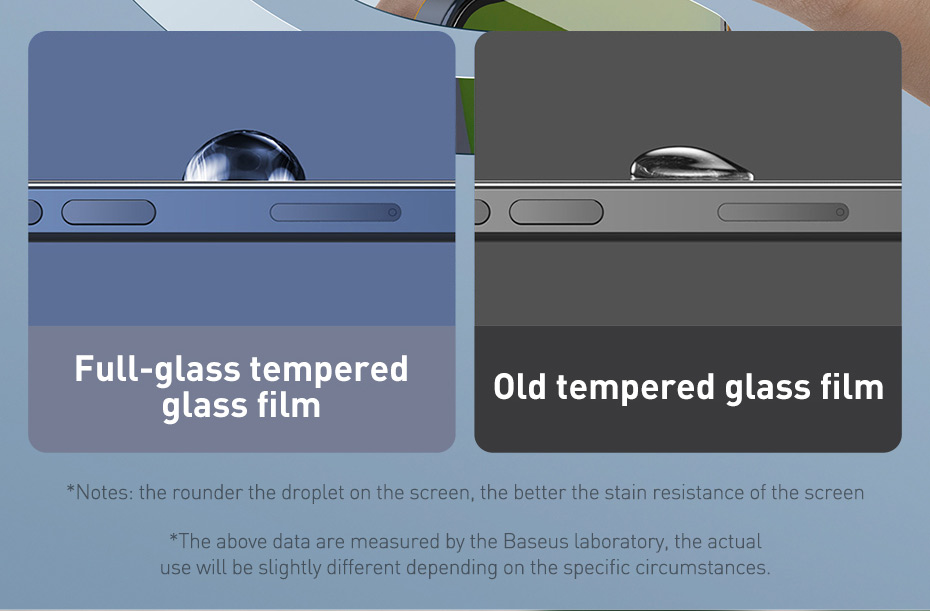 Full-glass tempered glass film

Old tempered glass film

*Notes: the rounder the droplet on the screen, the better the stain resistance of the screen

*The above data are measured by the Baseus laboratory, the actual use will be slightly different depending on the specific circumstances.